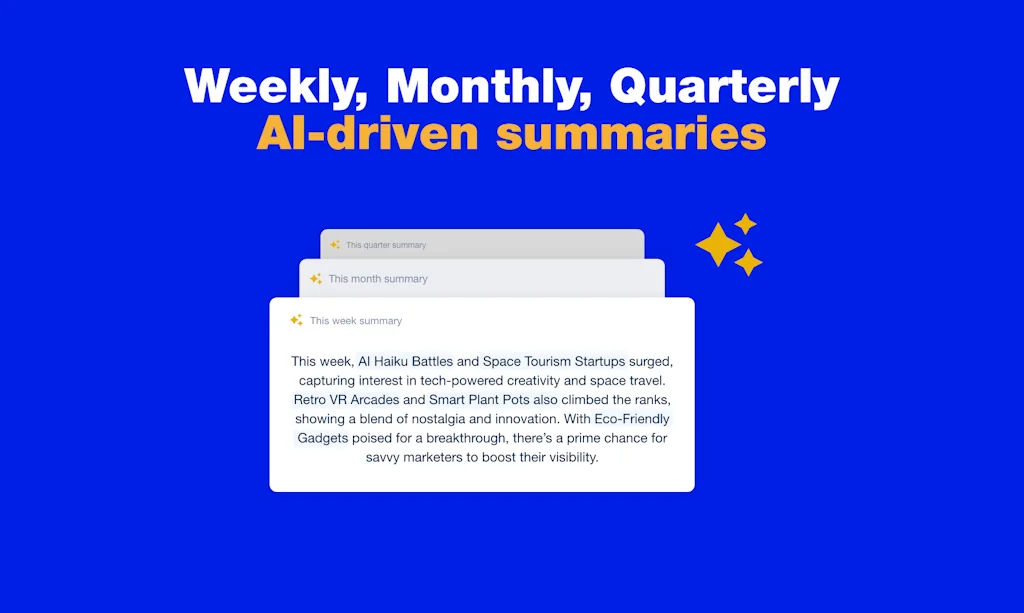 Weekly, Monthly, Quarterly
AI-driven summaries

This quarter summary

This month summary

This week summary

This week, AI Haiku Battles and Space Tourism Startups surged, capturing interest in tech-powered creativity and space travel. Retro VR Arcades and Smart Plant Pots also climbed the ranks, showing a blend of nostalgia and innovation. With Eco-Friendly Gadgets poised for a breakthrough, there's a prime chance for savvy marketers to boost their visibility.